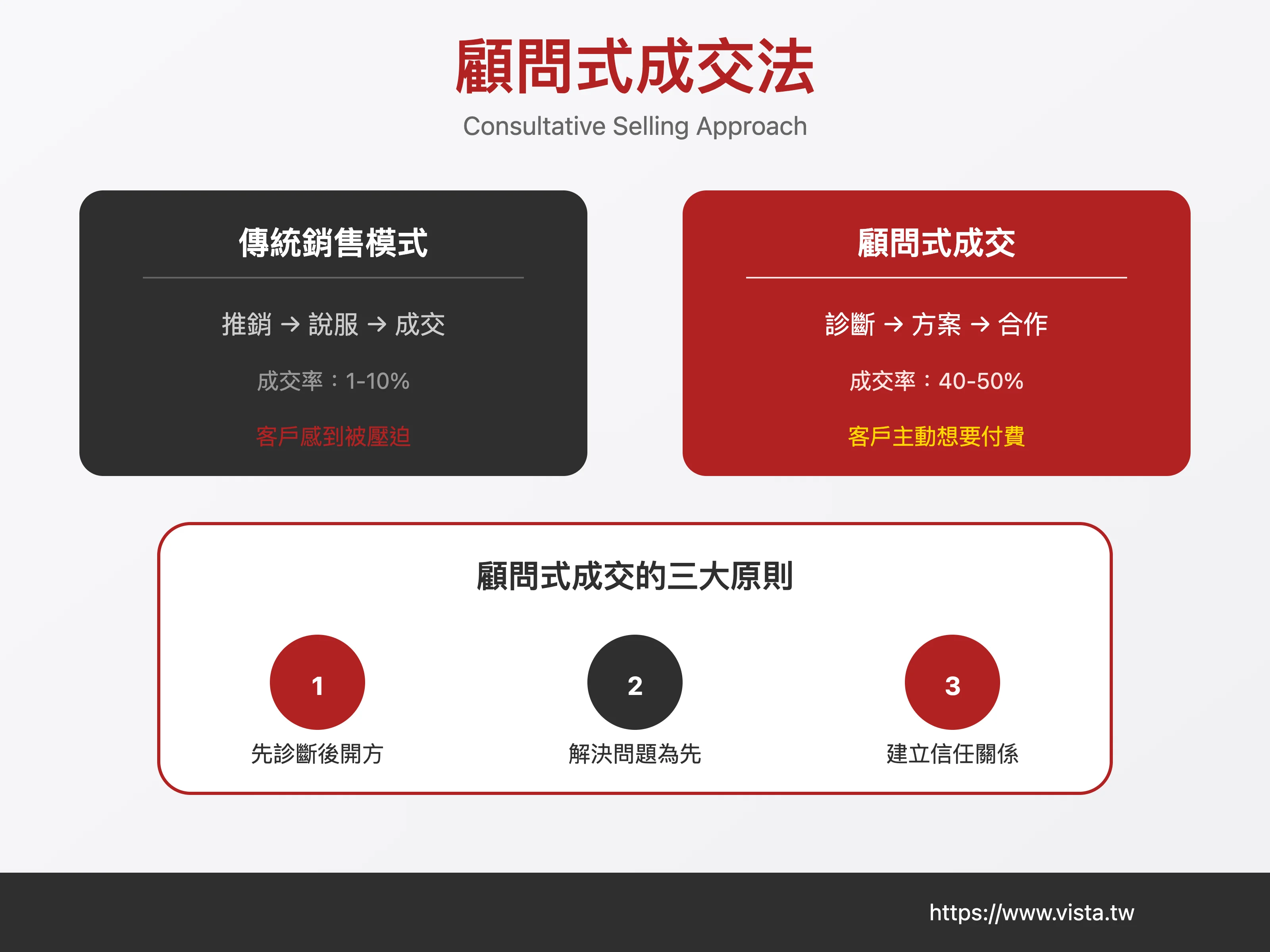 顧問式成交法

Consultative Selling Approach

傳統銷售模式

推銷 → 說服 → 成交

成交率：1-10%

客戶感到被壓迫

顧問式成交

診斷 → 方案 → 合作

成交率：40-50%

客戶主動想要付費

顧問式成交的三大原則

1
先診斷後開方

2
解決問題為先

3
建立信任關係

https://www.vista.tw